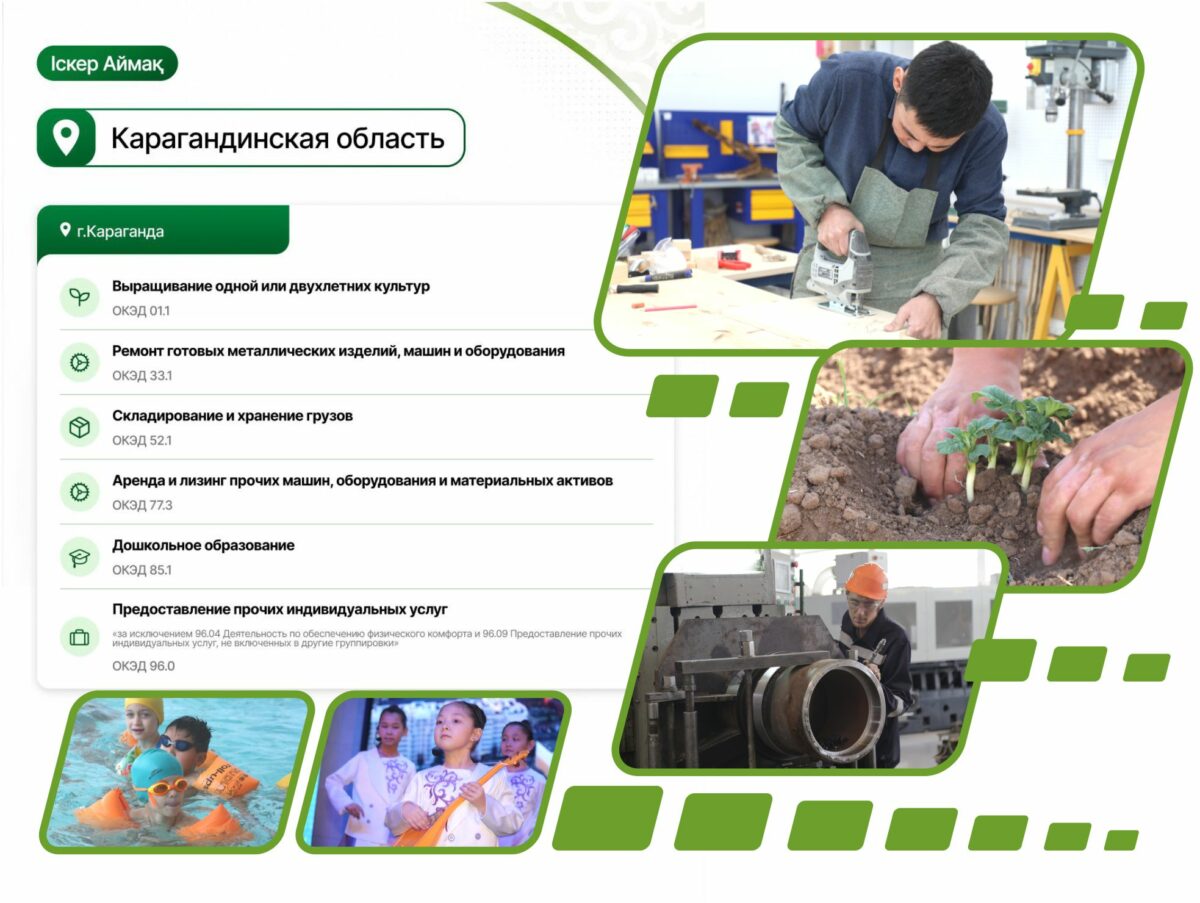 Іскер Аймақ

Карагандинская область

г.Караганда

Выращивание одной или двухлетних культур
ОКЭД 01.1

Ремонт готовых металлических изделий, машин и оборудования
ОКЭД 33.1

Складирование и хранение грузов
ОКЭД 52.1

Аренда и лизинг прочих машин, оборудования и материальных активов
ОКЭД 77.3

Дошкольное образование
ОКЭД 85.1

Предоставление прочих индивидуальных услуг
«за исключением 96.04 Деятельность по обеспечению физического комфорта и 96.09 Предоставление прочих индивидуальных услуг, не включенных в другие группировки»
ОКЭД 96.0